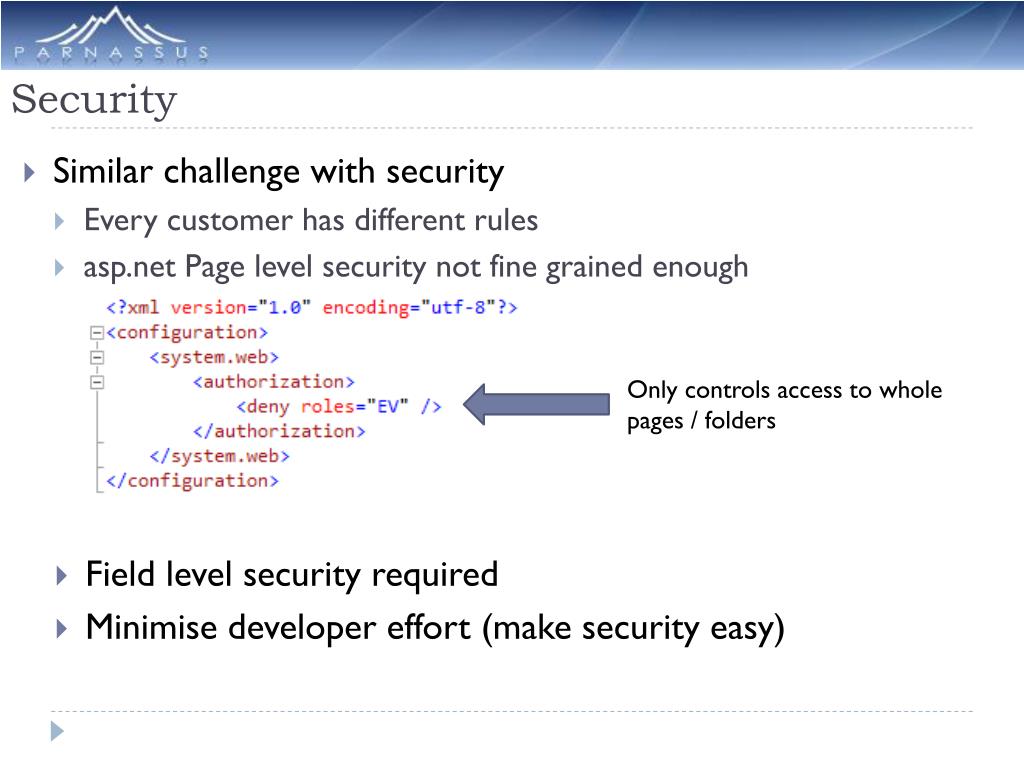 PARNASSUS

Security

Similar challenge with security

Every customer has different rules

asp.net Page level security not fine grained enough

<?xml version="1.0" encoding="utf-8"?>
<configuration>
<system.web>
<authorization>
<deny roles="EV" />
</authorization>
</system.web>
</configuration>

Only controls access to whole pages / folders

Field level security required

Minimise developer effort (make security easy)